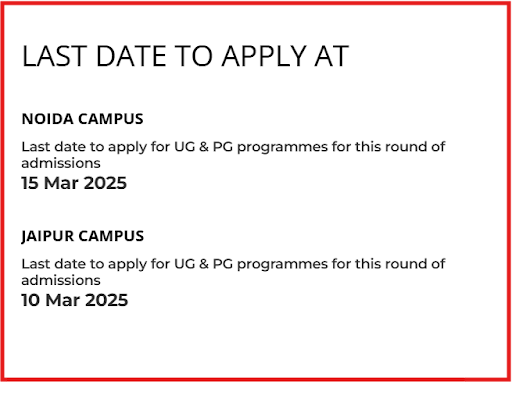 LAST DATE TO APPLY AT

NOIDA CAMPUS

Last date to apply for UG & PG programmes for this round of admissions
15 Mar 2025

JAIPUR CAMPUS

Last date to apply for UG & PG programmes for this round of admissions
10 Mar 2025